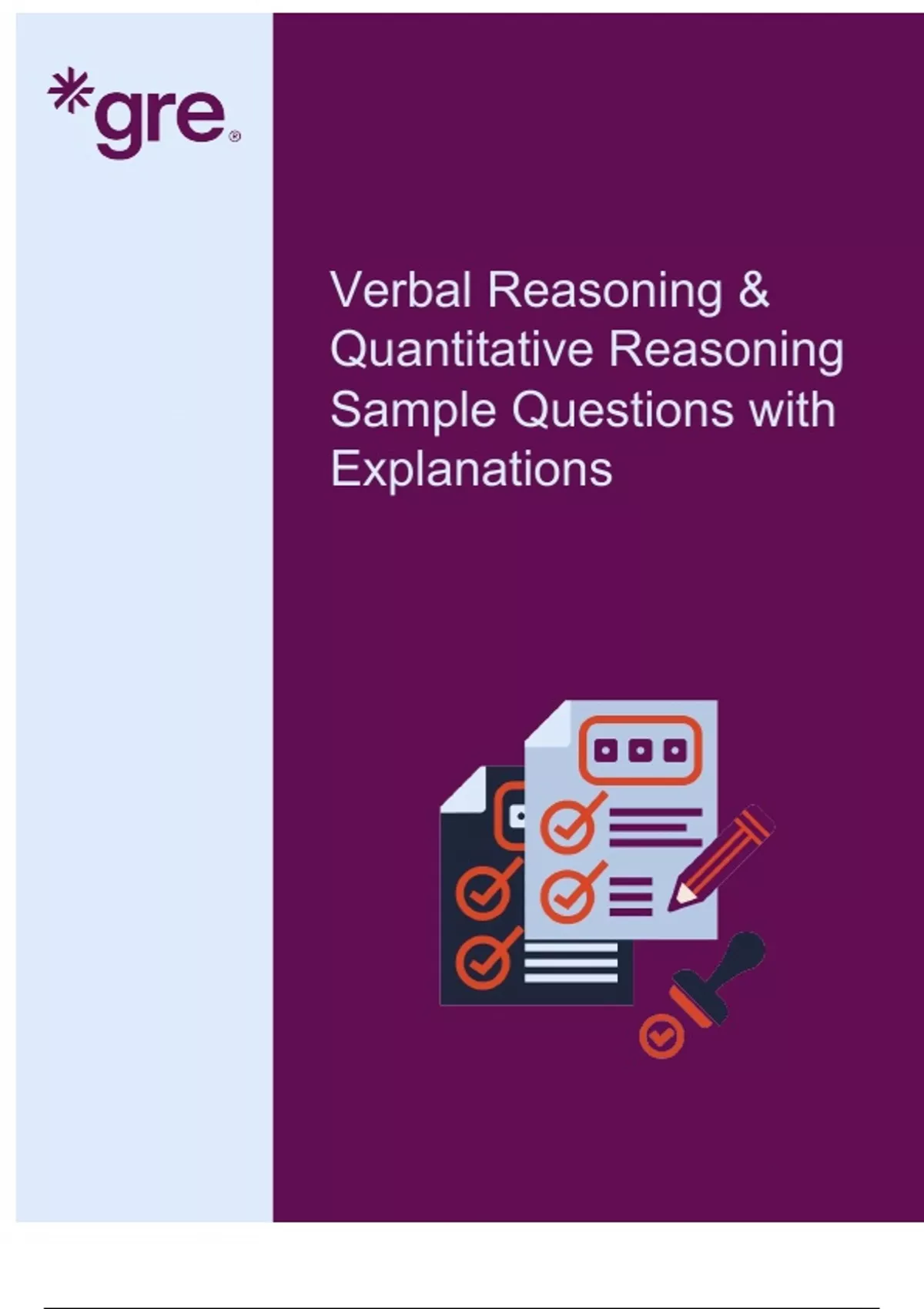 gre®

Verbal Reasoning & Quantitative Reasoning Sample Questions with Explanations